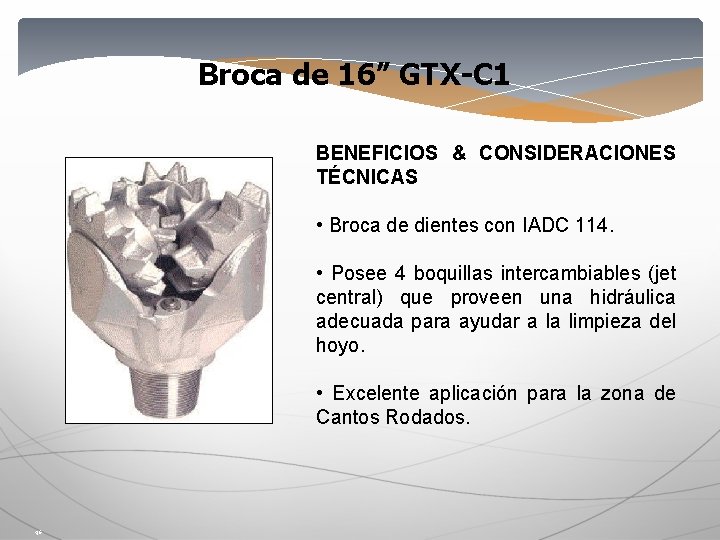 Broca de 16” GTX-C1

BENEFICIOS & CONSIDERACIONES TÉCNICAS

• Broca de dientes con IADC 114.

• Posee 4 boquillas intercambiables (jet central) que proveen una hidráulica adecuada para ayudar a la limpieza del hoyo.

• Excelente aplicación para la zona de Cantos Rodados.